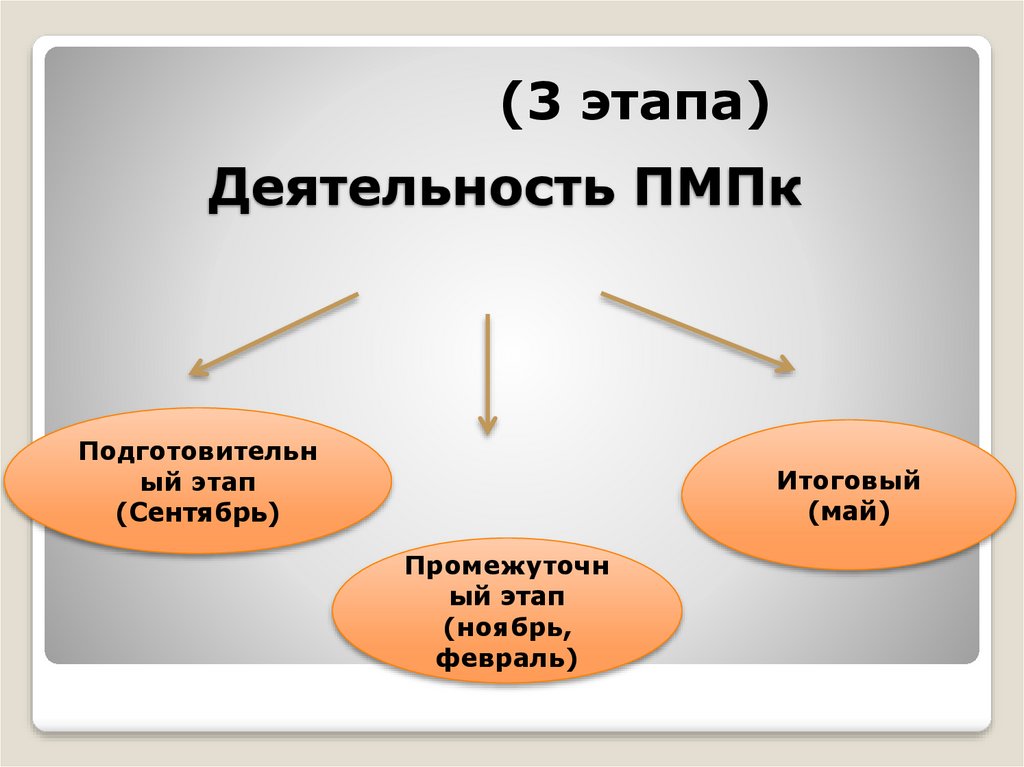 (3 этапа)

Деятельность ПМПк

Подготовительный этап (Сентябрь)

Промежуточный этап (ноябрь, февраль)

Итоговый (май)